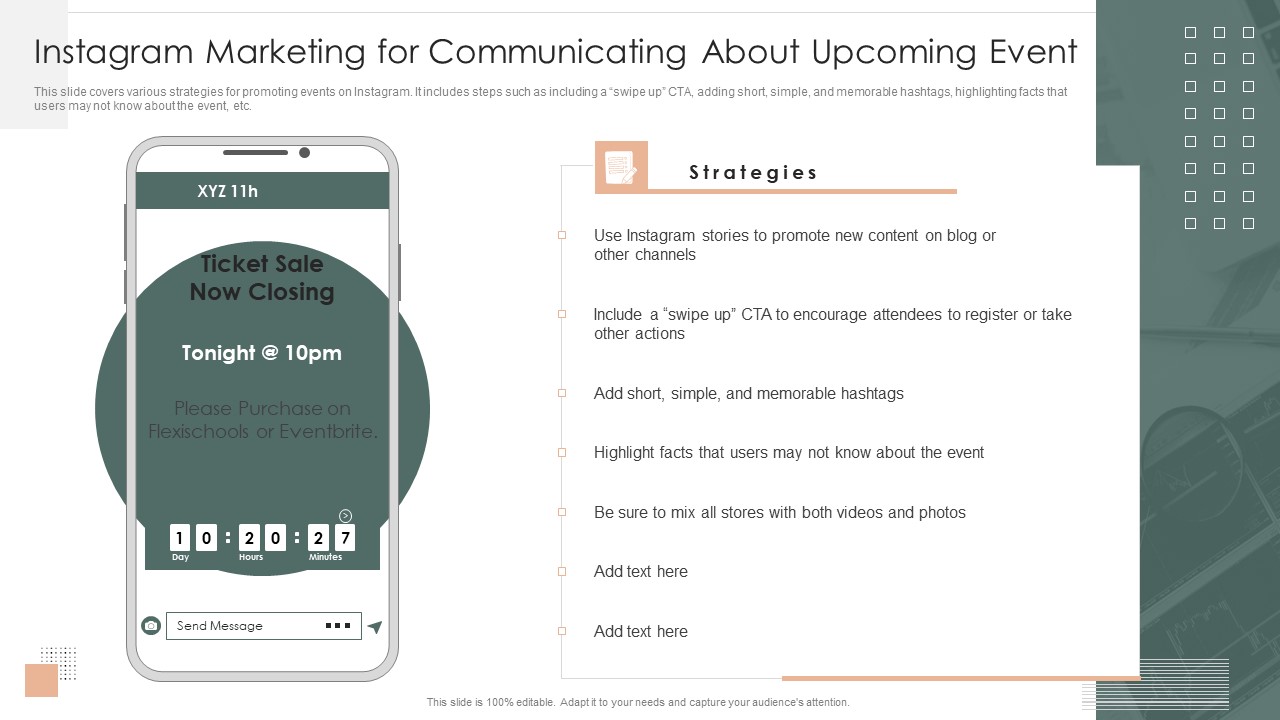 Instagram Marketing for Communicating About Upcoming Event

This slide covers various strategies for promoting events on Instagram. It includes steps such as including a "swipe up" CTA, adding short, simple, and memorable hashtags, highlighting facts that users may not know about the event, etc.

XYZ 11h

Ticket Sale Now Closing

Tonight @ 10pm

Please Purchase on Flexischools or Eventbrite.

1 0 : 2 0 : 2 7
Day Hours Minutes

Send Message

Strategies

Use Instagram stories to promote new content on blog or other channels

Include a "swipe up" CTA to encourage attendees to register or take other actions

Add short, simple, and memorable hashtags

Highlight facts that users may not know about the event

Be sure to mix all stores with both videos and photos

Add text here

Add text here

This slide is 100% editable. Adapt it to your needs and capture your audience's attention.